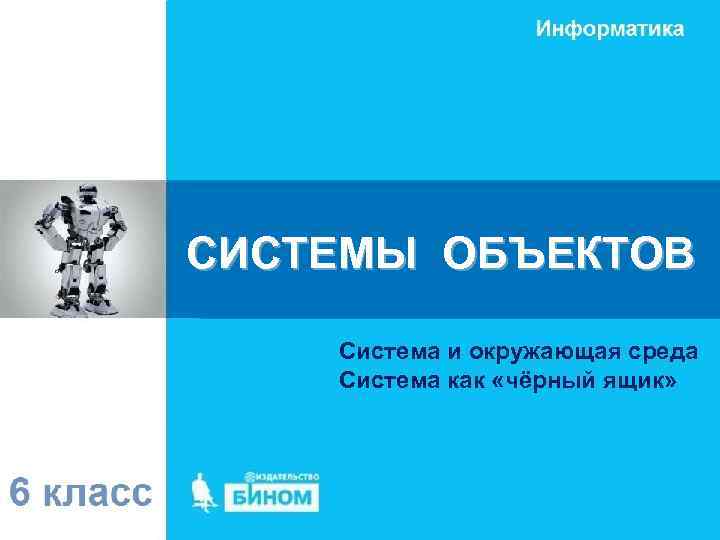 Информатика

СИСТЕМЫ ОБЪЕКТОВ

Система и окружающая среда
Система как «чёрный ящик»

6 класс

ИЗДАТЕЛЬСТВО
БИНОМ